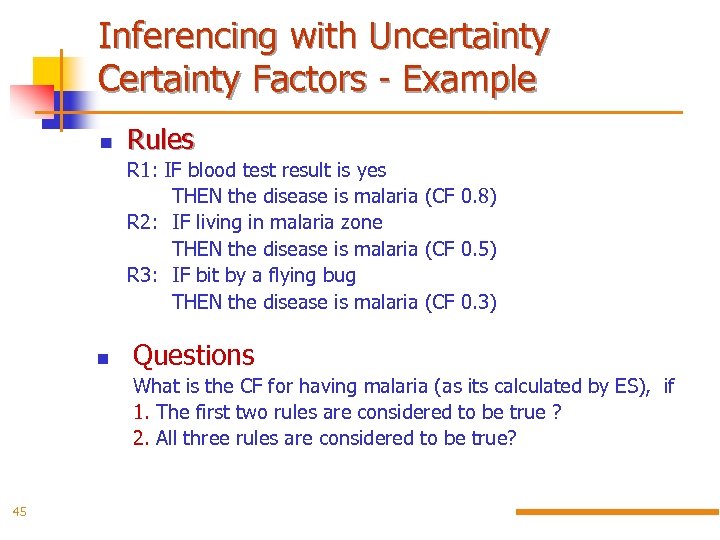 Inferencing with Uncertainty
Certainty Factors - Example

Rules
R1: IF blood test result is yes
THEN the disease is malaria (CF 0.8)
R2: IF living in malaria zone
THEN the disease is malaria (CF 0.5)
R3: IF bit by a flying bug
THEN the disease is malaria (CF 0.3)

Questions
What is the CF for having malaria (as its calculated by ES), if
1. The first two rules are considered to be true ?
2. All three rules are considered to be true?

45